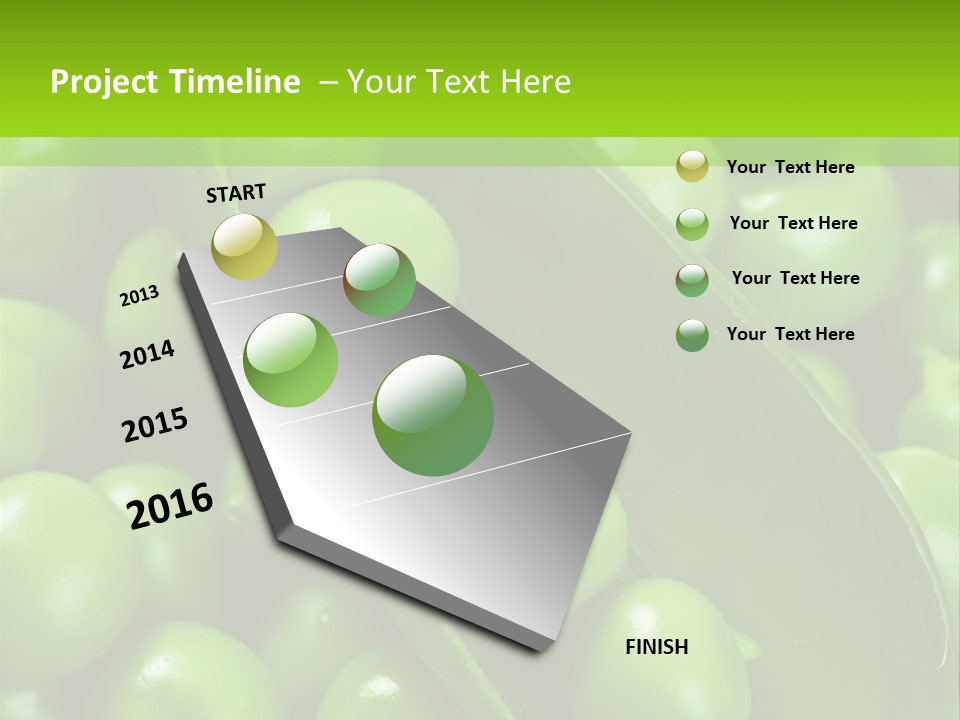 Project Timeline – Your Text Here

START

2013

2014

2015

2016

FINISH

Your Text Here

Your Text Here

Your Text Here

Your Text Here